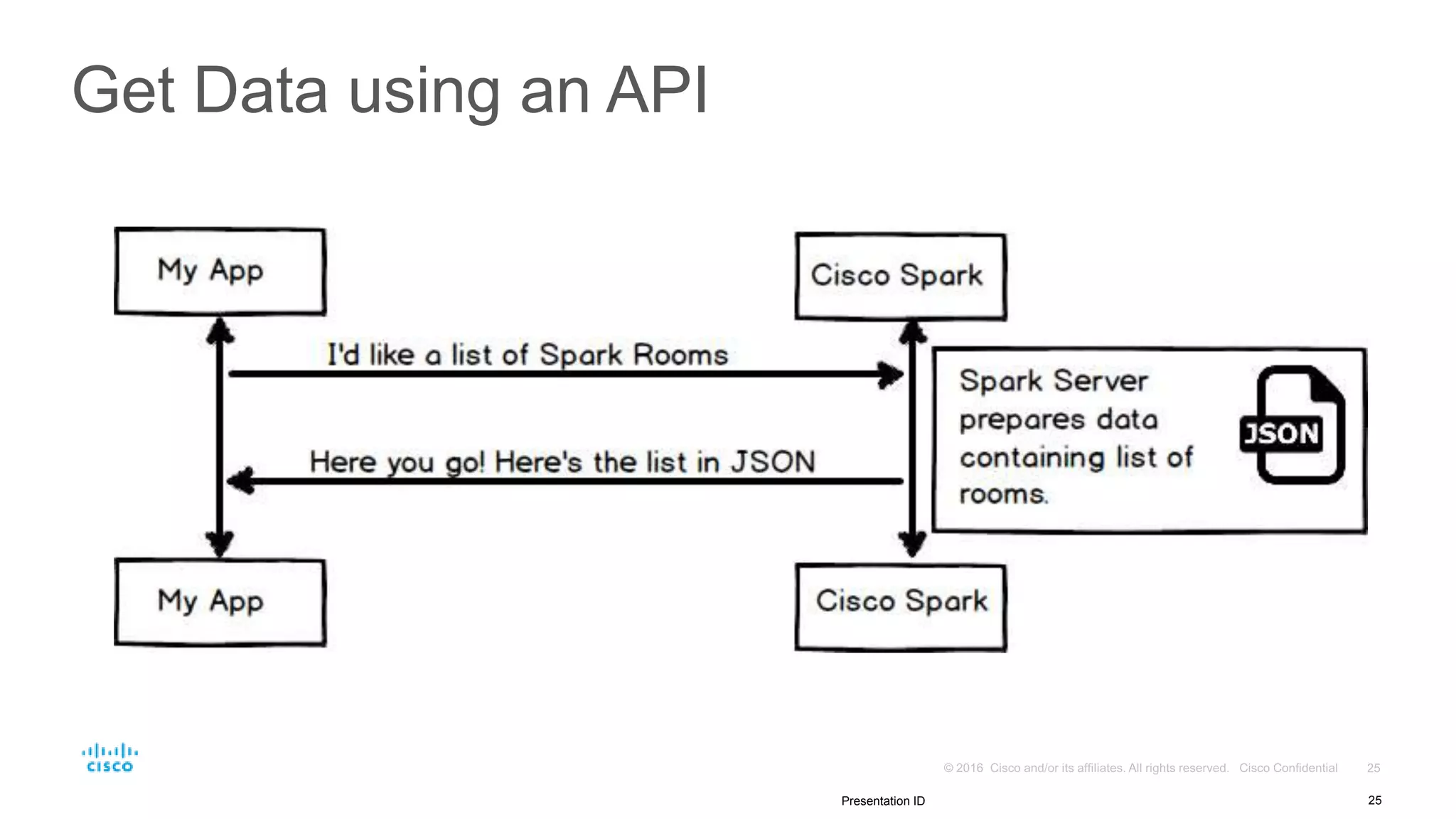 Get Data using an API

My App

Cisco Spark

I'd like a list of Spark Rooms

Spark Server prepares data containing list of rooms.

JSON

Here you go! Here's the list in JSON

My App

Cisco Spark

cisco

© 2016 Cisco and/or its affiliates. All rights reserved. Cisco Confidential 25

Presentation ID

25